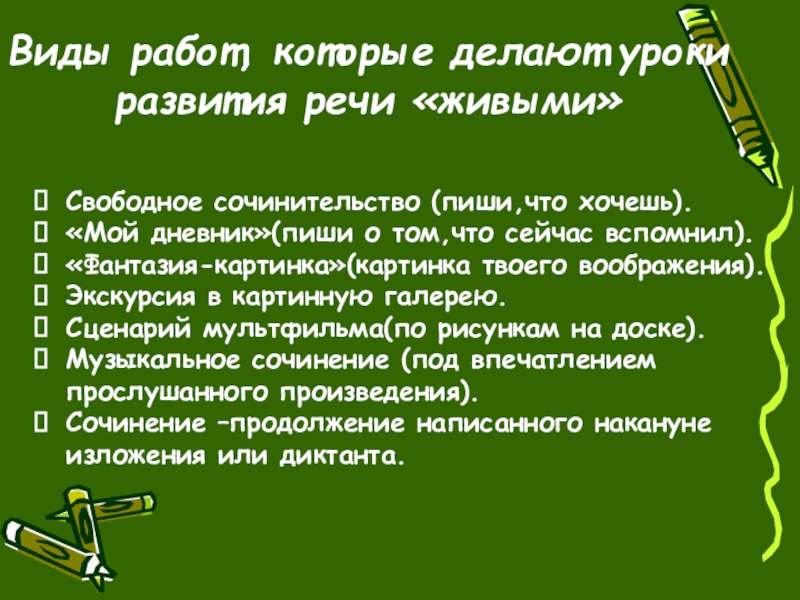 Виды работ, которые делают уроки развития речи «живыми»

Свободное сочинительство (пиши,что хочешь).
«Мой дневник»(пиши о том,что сейчас вспомнил).
«Фантазия-картинка»(картинка твоего воображения).
Экскурсия в картинную галерею.
Сценарий мультфильма(по рисункам на доске).
Музыкальное сочинение (под впечатлением прослушанного произведения).
Сочинение –продолжение написанного накануне изложения или диктанта.